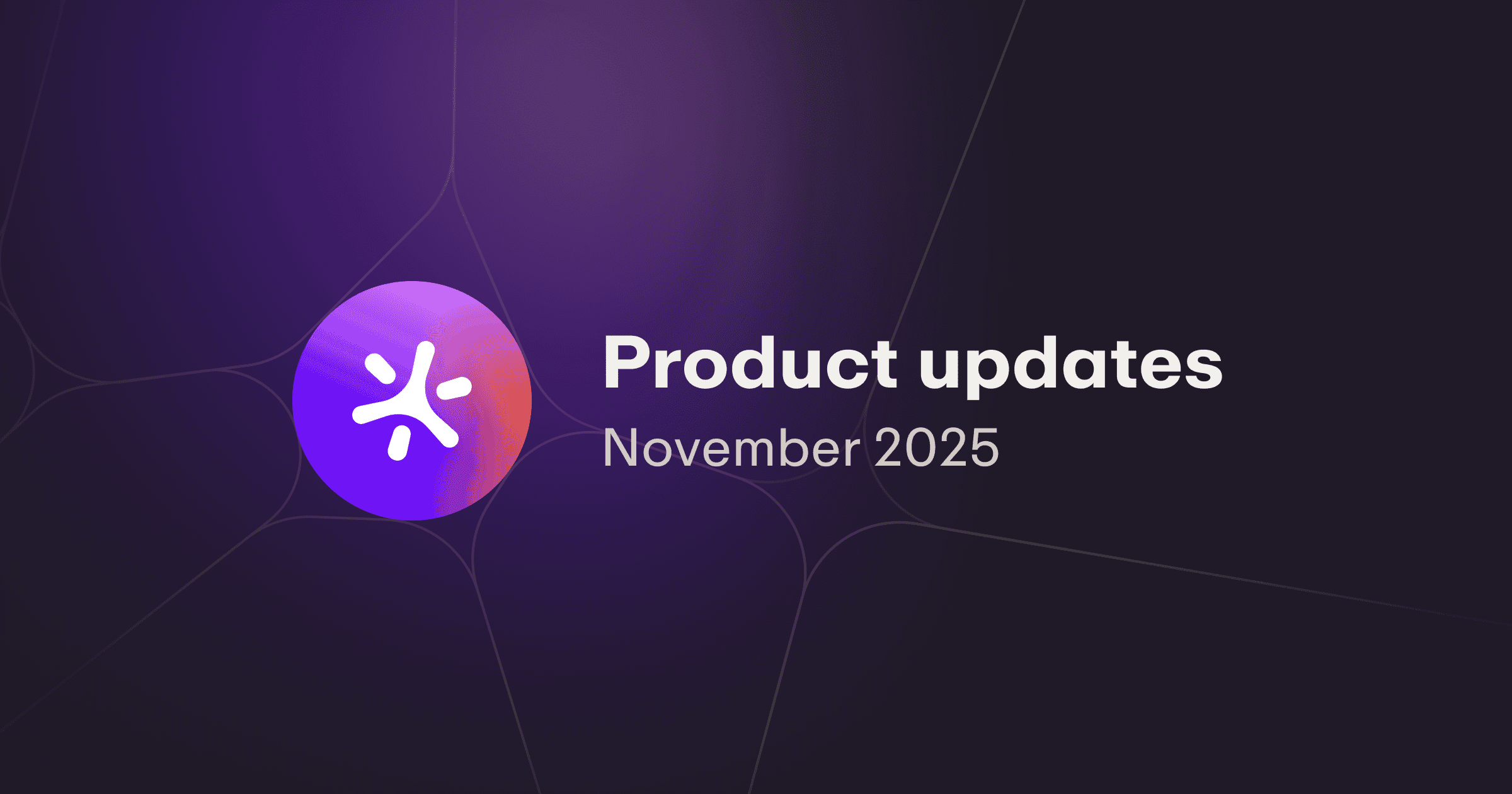 Product updates
November 2025